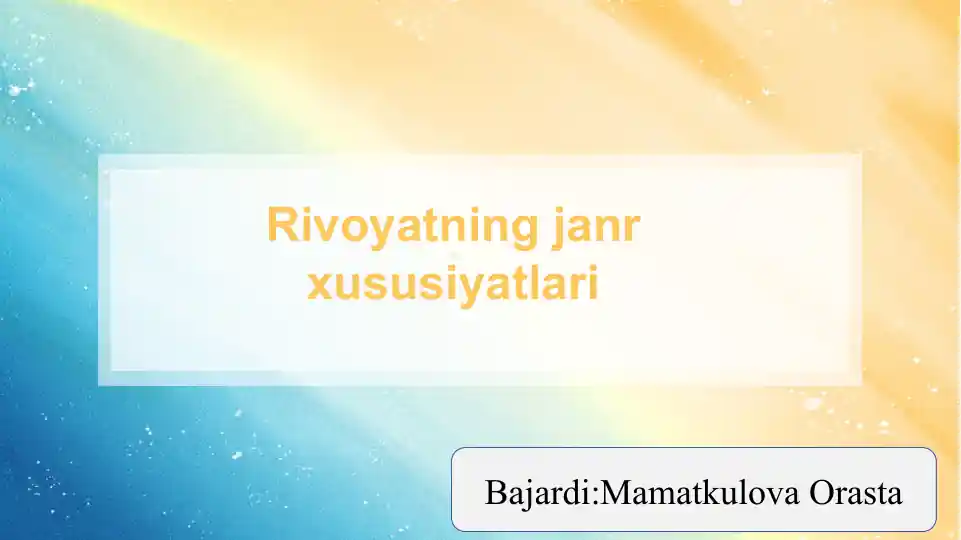 Rivoyatning janr xususiyatlari

Bajardi:Mamatkulova Orasta